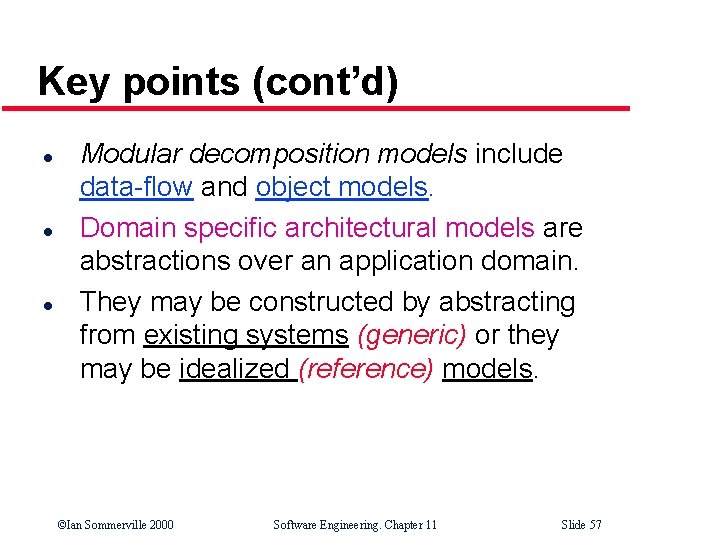 Key points (cont'd)

● Modular decomposition models include data-flow and object models.

● Domain specific architectural models are abstractions over an application domain.

● They may be constructed by abstracting from existing systems (generic) or they may be idealized (reference) models.

©Ian Sommerville 2000 Software Engineering. Chapter 11 Slide 57